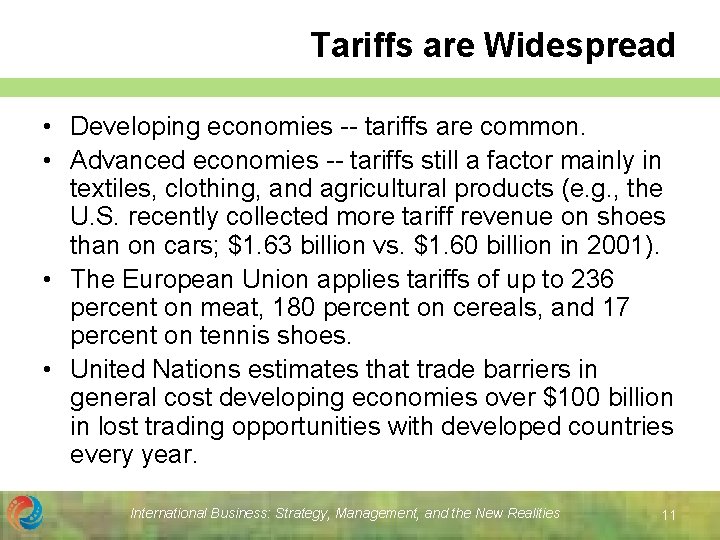 Tariffs are Widespread

• Developing economies -- tariffs are common.

• Advanced economies -- tariffs still a factor mainly in textiles, clothing, and agricultural products (e.g., the U.S. recently collected more tariff revenue on shoes than on cars; \$1.63 billion vs. \$1.60 billion in 2001).

• The European Union applies tariffs of up to 236 percent on meat, 180 percent on cereals, and 17 percent on tennis shoes.

• United Nations estimates that trade barriers in general cost developing economies over \$100 billion in lost trading opportunities with developed countries every year.

International Business: Strategy, Management, and the New Realities

11